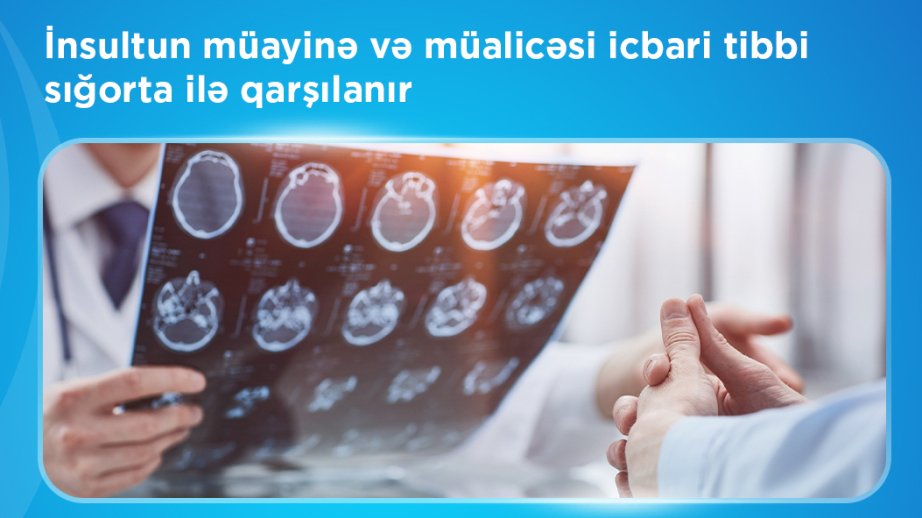 İnsultun müayinə və müalicəsi icbari tibbi sığorta ilə qarşılanır